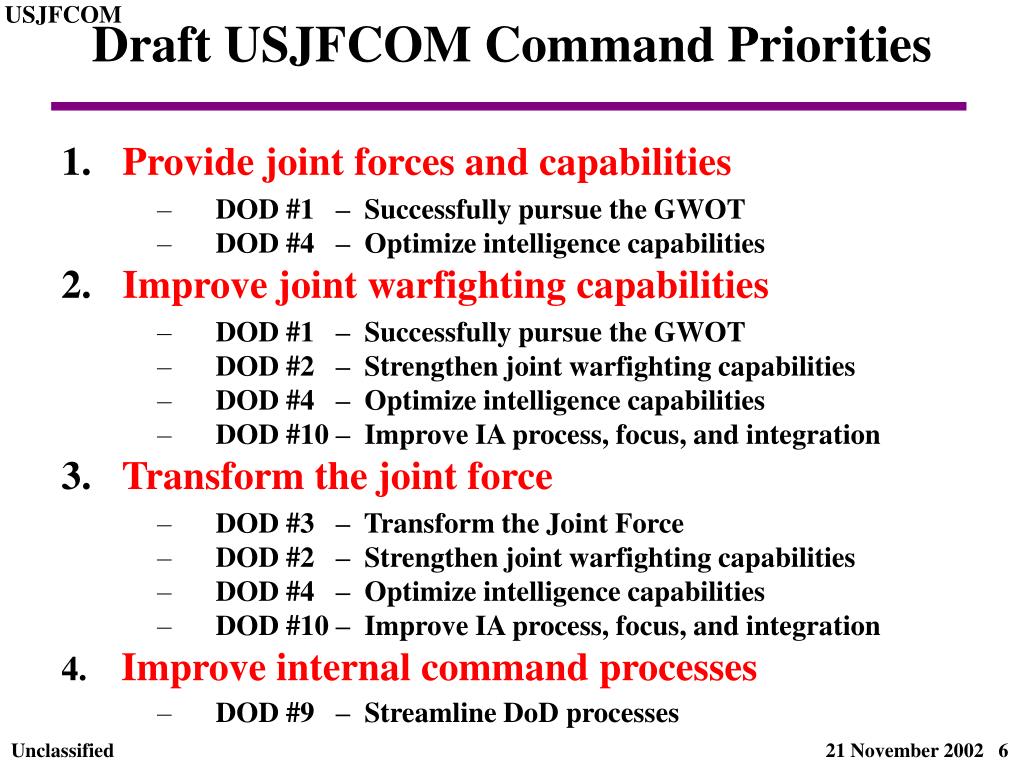 USJFCOM

Draft USJFCOM Command Priorities

1. Provide joint forces and capabilities
– DOD #1 – Successfully pursue the GWOT
– DOD #4 – Optimize intelligence capabilities

2. Improve joint warfighting capabilities
– DOD #1 – Successfully pursue the GWOT
– DOD #2 – Strengthen joint warfighting capabilities
– DOD #4 – Optimize intelligence capabilities
– DOD #10 – Improve IA process, focus, and integration

3. Transform the joint force
– DOD #3 – Transform the Joint Force
– DOD #2 – Strengthen joint warfighting capabilities
– DOD #4 – Optimize intelligence capabilities
– DOD #10 – Improve IA process, focus, and integration

4. Improve internal command processes
– DOD #9 – Streamline DoD processes

Unclassified

21 November 2002 6